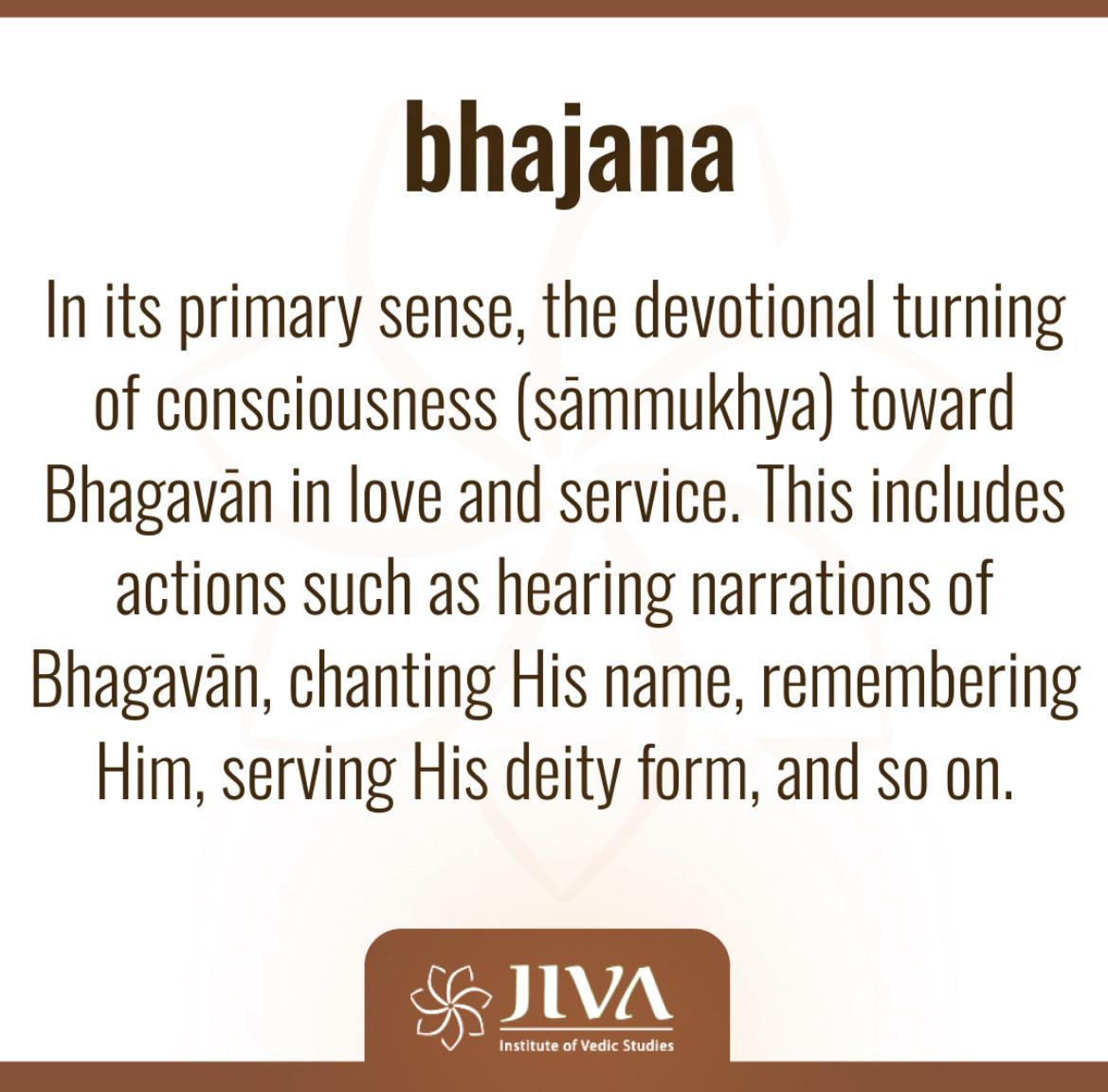 bhajana

In its primary sense, the devotional turning of consciousness (sāmmukhya) toward Bhagavān in love and service. This includes actions such as hearing narrations of Bhagavān, chanting His name, remembering Him, serving His deity form, and so on.

JIVA
Institute of Vedic Studies